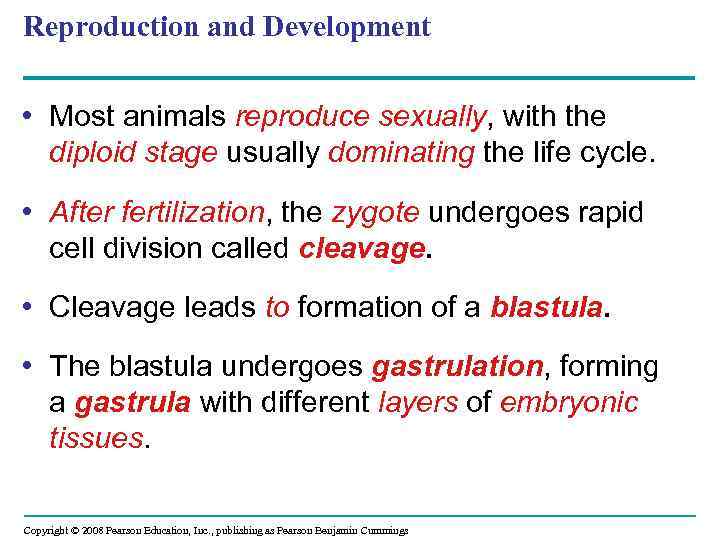 Reproduction and Development

• Most animals reproduce sexually, with the diploid stage usually dominating the life cycle.

• After fertilization, the zygote undergoes rapid cell division called cleavage.

• Cleavage leads to formation of a blastula.

• The blastula undergoes gastrulation, forming a gastrula with different layers of embryonic tissues.

Copyright © 2008 Pearson Education, Inc., publishing as Pearson Benjamin Cummings